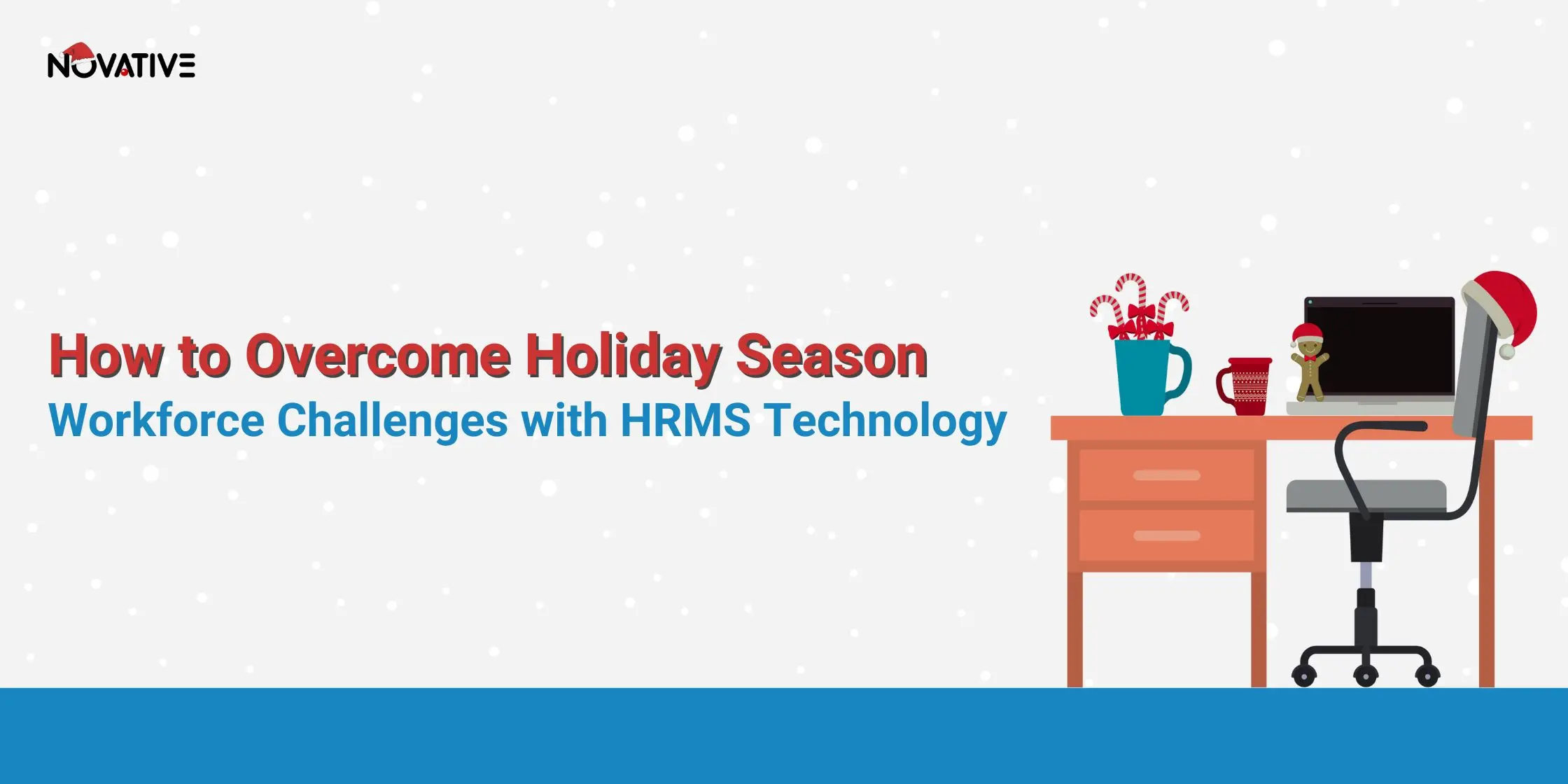 NOVATIVE

How to Overcome Holiday Season
Workforce Challenges with HRMS Technology